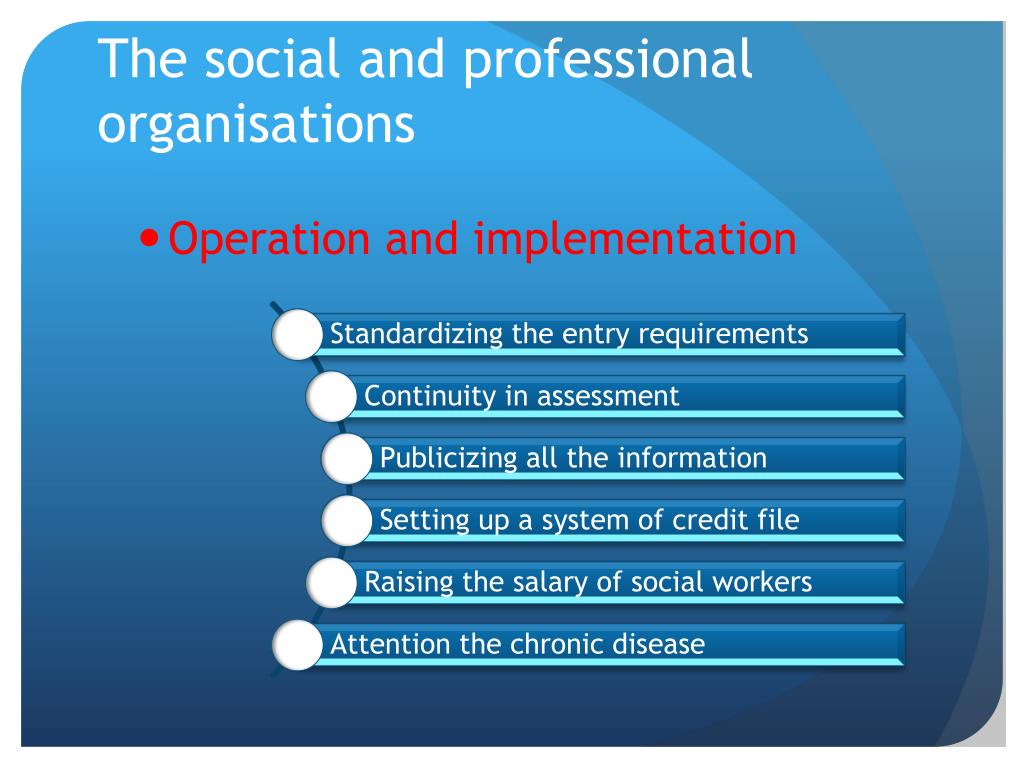 The social and professional organisations

• Operation and implementation

Standardizing the entry requirements

Continuity in assessment

Publicizing all the information

Setting up a system of credit file

Raising the salary of social workers

Attention the chronic disease